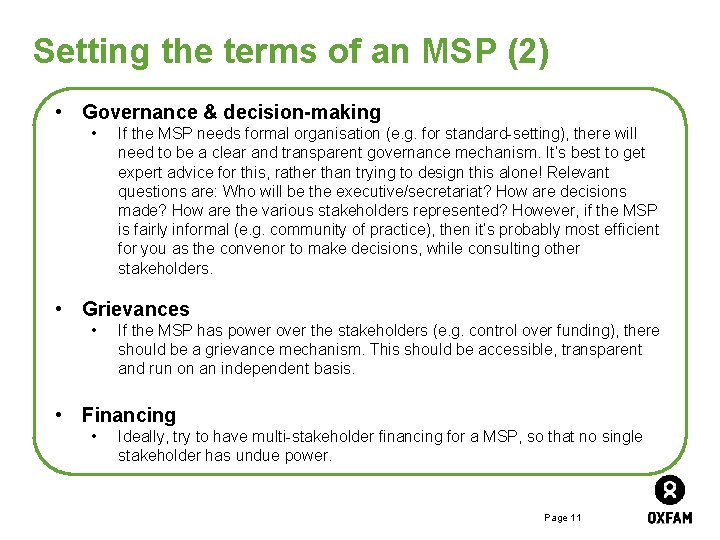 Setting the terms of an MSP (2)

• Governance & decision-making
  • If the MSP needs formal organisation (e.g. for standard-setting), there will need to be a clear and transparent governance mechanism. It's best to get expert advice for this, rather than trying to design this alone! Relevant questions are: Who will be the executive/secretariat? How are decisions made? How are the various stakeholders represented? However, if the MSP is fairly informal (e.g. community of practice), then it's probably most efficient for you as the convenor to make decisions, while consulting other stakeholders.

• Grievances
  • If the MSP has power over the stakeholders (e.g. control over funding), there should be a grievance mechanism. This should be accessible, transparent and run on an independent basis.

• Financing
  • Ideally, try to have multi-stakeholder financing for a MSP, so that no single stakeholder has undue power.

Page 11

OXFAM